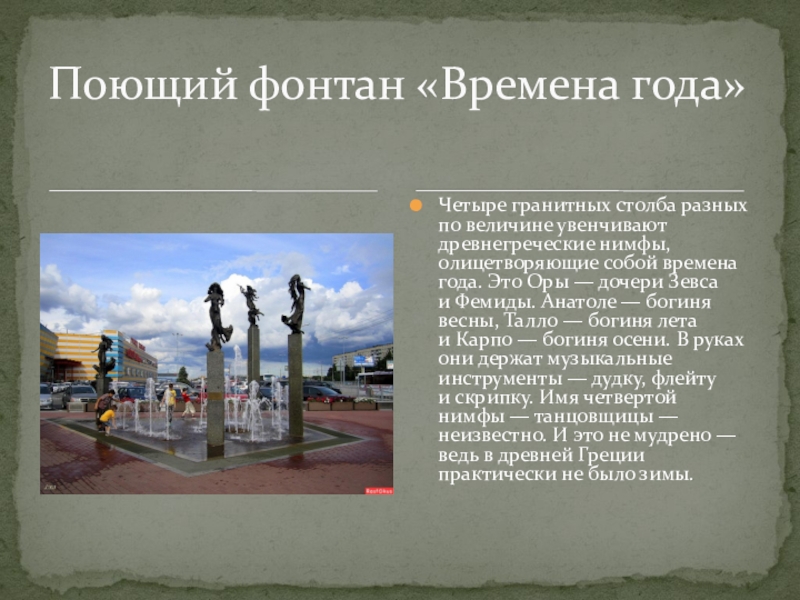 Поющий фонтан «Времена года»

Четыре гранитных столба разных по величине увенчивают древнегреческие нимфы, олицетворяющие собой времена года. Это Оры — дочери Зевса и Фемиды. Анатоле — богиня весны, Талло — богиня лета и Карпо — богиня осени. В руках они держат музыкальные инструменты — дудку, флейту и скрипку. Имя четвертой нимфы — танцовщицы — неизвестно. И это не мудрено — ведь в древней Греции практически не было зимы.